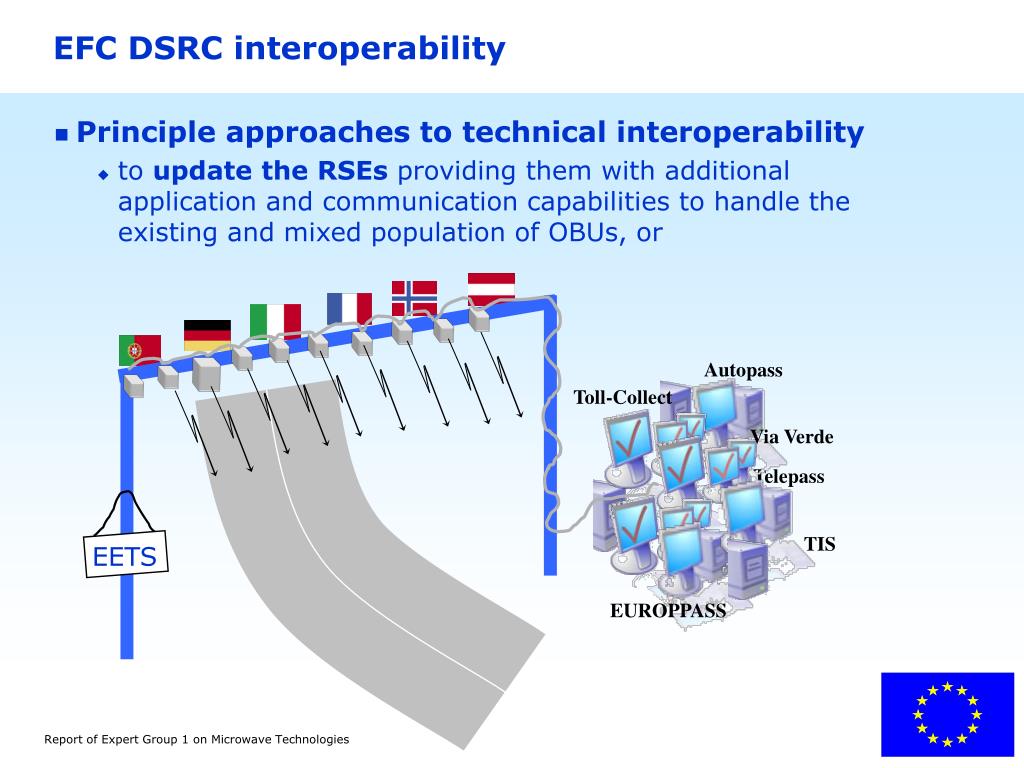 EFC DSRC interoperability

Principle approaches to technical interoperability

to **update the RSEs** providing them with additional application and communication capabilities to handle the existing and mixed population of OBUs, or

EETS

Autopass

Toll-Collect

Via Verde

Telepass

TIS

EUROPPASS

Report of Expert Group 1 on Microwave Technologies